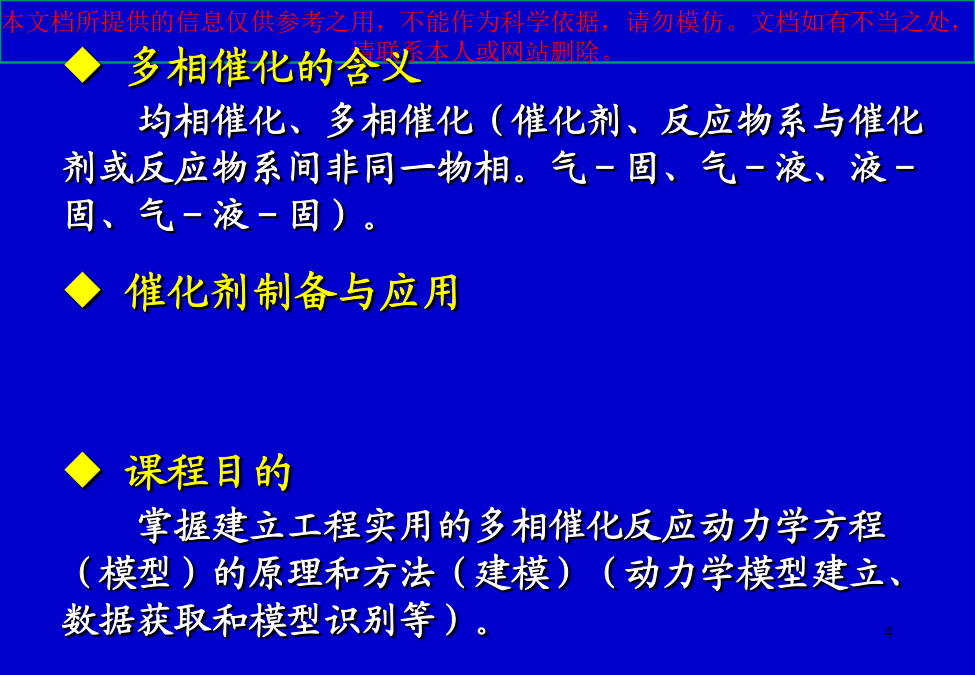 本文档所提供的信息仅供参考之用，不能作为科学依据，请勿模仿。文档如有不当之处，请联系本人或网站删除。

◆ 多相催化的含义

均相催化、多相催化（催化剂、反应物系与催化剂或反应物系间非同一物相。气－固、气－液、液－固、气－液－固）。

◆ 催化剂制备与应用

◆ 课程目的

掌握建立工程实用的多相催化反应动力学方程（模型）的原理和方法（建模）（动力学模型建立、数据获取和模型识别等）。

4